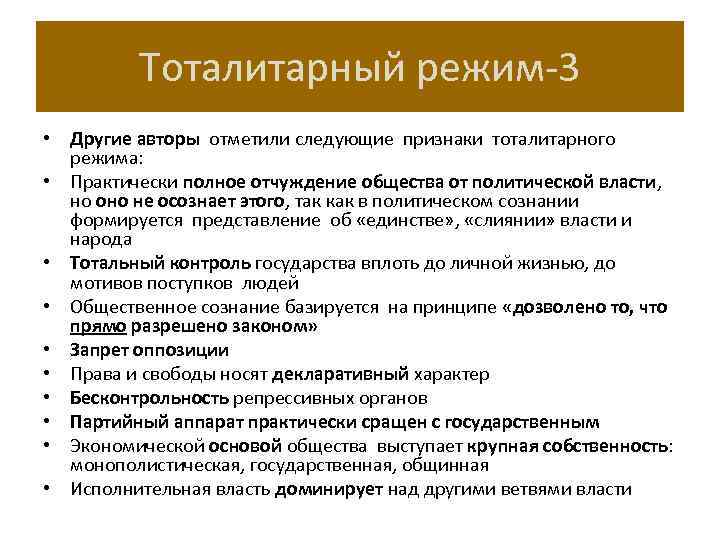 Тоталитарный режим-3

• Другие авторы отметили следующие признаки тоталитарного режима:
• Практически полное отчуждение общества от политической власти, но оно не осознает этого, так как в политическом сознании формируется представление об «единстве», «слиянии» власти и народа
• Тотальный контроль государства вплоть до личной жизнью, до мотивов поступков людей
• Общественное сознание базируется на принципе «дозволено то, что прямо разрешено законом»
• Запрет оппозиции
• Права и свободы носят декларативный характер
• Бесконтрольность репрессивных органов
• Партийный аппарат практически сращен с государственным
• Экономической основой общества выступает крупная собственность: монополистическая, государственная, общинная
• Исполнительная власть доминирует над другими ветвями власти